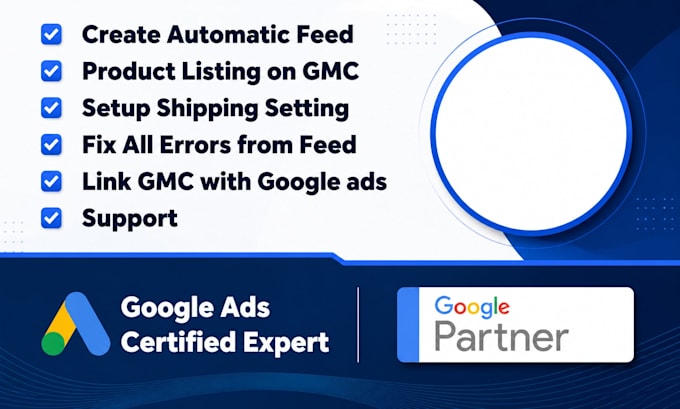 Create Automatic Feed
Product Listing on GMC
Setup Shipping Setting
Fix All Errors from Feed
Link GMC with Google ads
Support

Google Ads Certified Expert

Google Partner